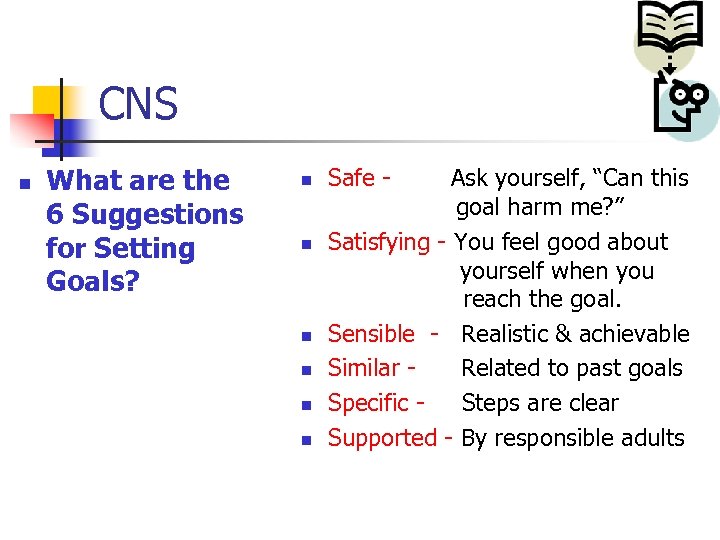 CNS

- What are the 6 Suggestions for Setting Goals?

- Safe - Ask yourself, “Can this goal harm me?”
- Satisfying - You feel good about yourself when you reach the goal.
- Sensible - Realistic & achievable
- Similar - Related to past goals
- Specific - Steps are clear
- Supported - By responsible adults